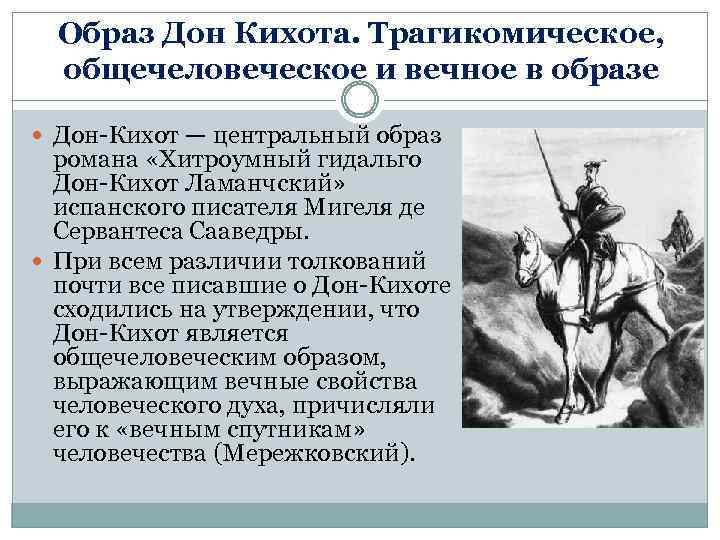 Образ Дон Кихота. Трагикомическое, общечеловеческое и вечное в образе

Дон-Кихот — центральный образ романа «Хитроумный гидальго Дон-Кихот Ламанчский» испанского писателя Мигеля де Сервантеса Сааведры.

При всем различии толкований почти все писавшие о Дон-Кихоте сходились на утверждении, что Дон-Кихот является общечеловеческим образом, выражающим вечные свойства человеческого духа, причисляли его к «вечным спутникам» человечества (Мережковский).